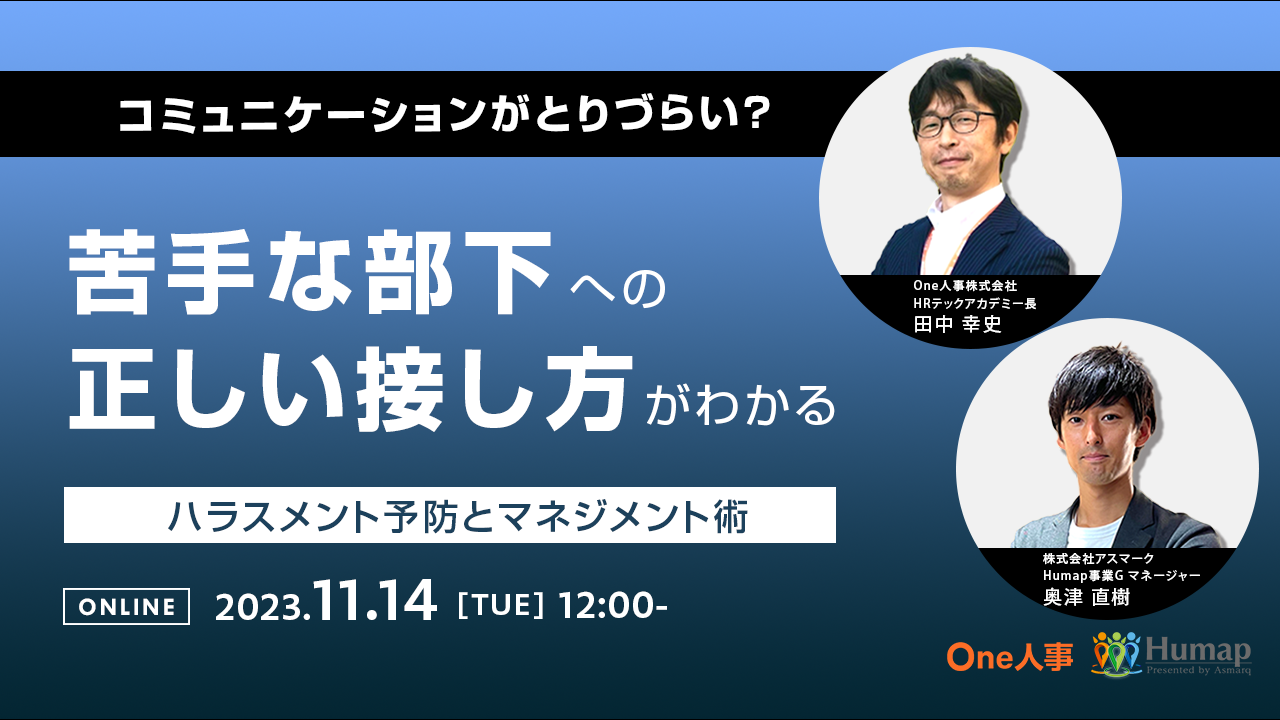 コミュニケーションがとりづらい?

苦手な部下への
正しい接し方がわかる

ハラスメント予防とマネジメント術

ONLINE 2023.11.14 [TUE] 12:00-

One人事株式会社
HRテックアカデミー長
田中 幸史

株式会社アスマーク
Humap事業G マネージャー
奥津 直樹

One人事

Humap
Presented by Asmarq